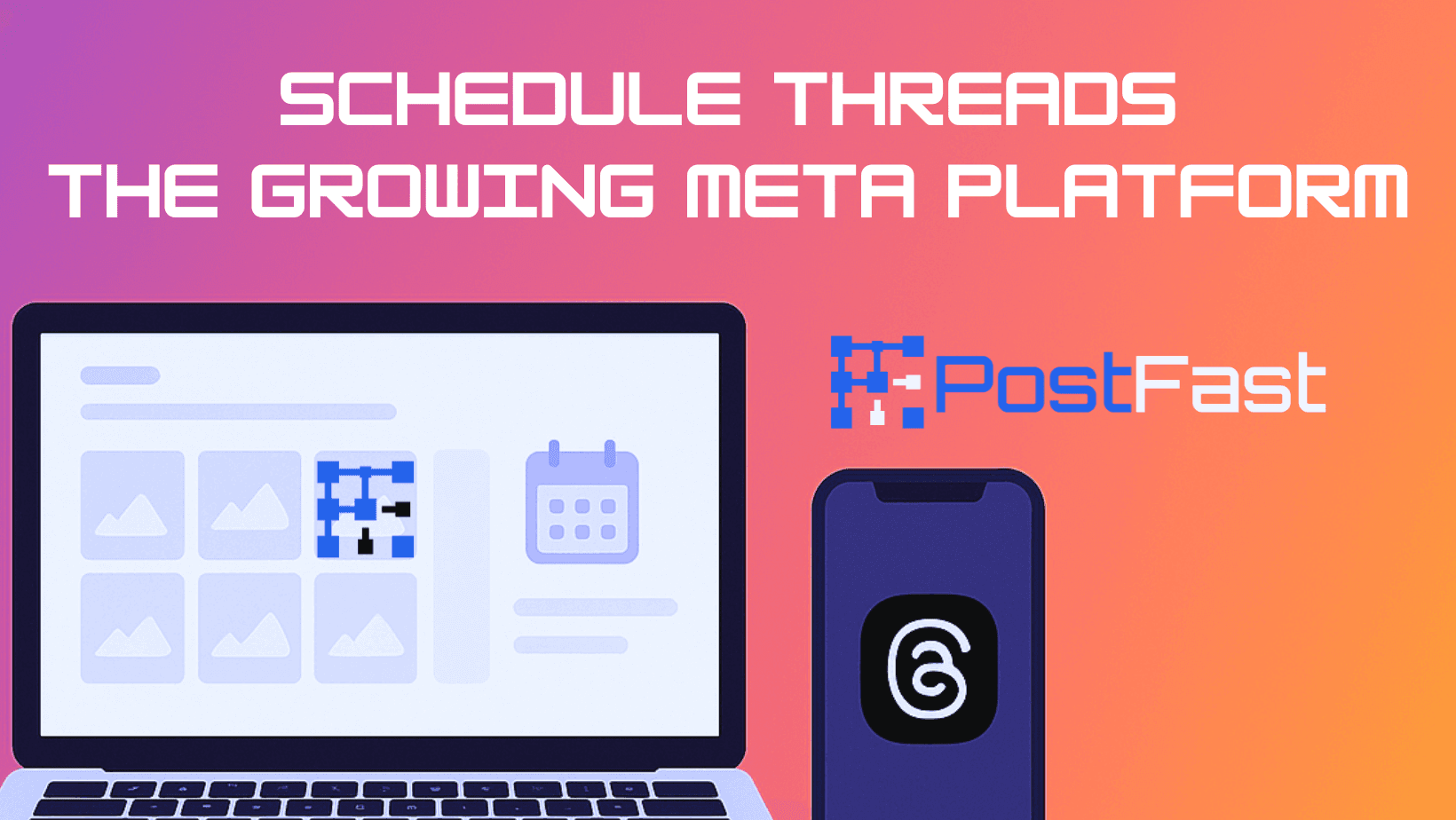 SCHEDULE THREADS
THE GROWING META PLATFORM

PostFast